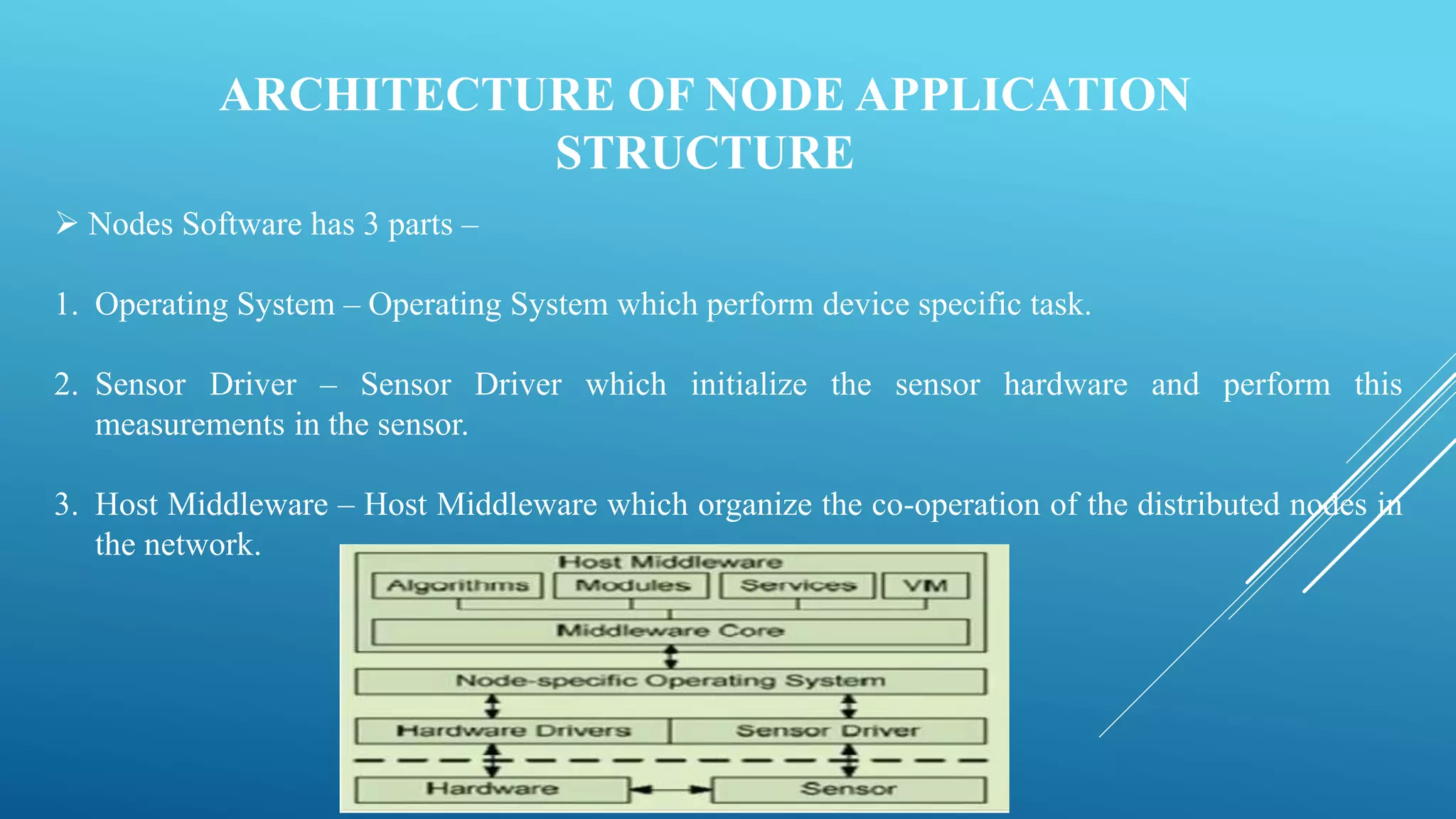 ARCHITECTURE OF NODE APPLICATION STRUCTURE

➢ Nodes Software has 3 parts –

1. Operating System – Operating System which perform device specific task.

2. Sensor Driver – Sensor Driver which initialize the sensor hardware and perform this measurements in the sensor.

3. Host Middleware – Host Middleware which organize the co-operation of the distributed nodes in the network.

Host Middleware
Algorithms
Modules
Services
VM
Middleware Core
Node-specific Operating System
Hardware Drivers
Sensor Driver
Hardware
Sensor